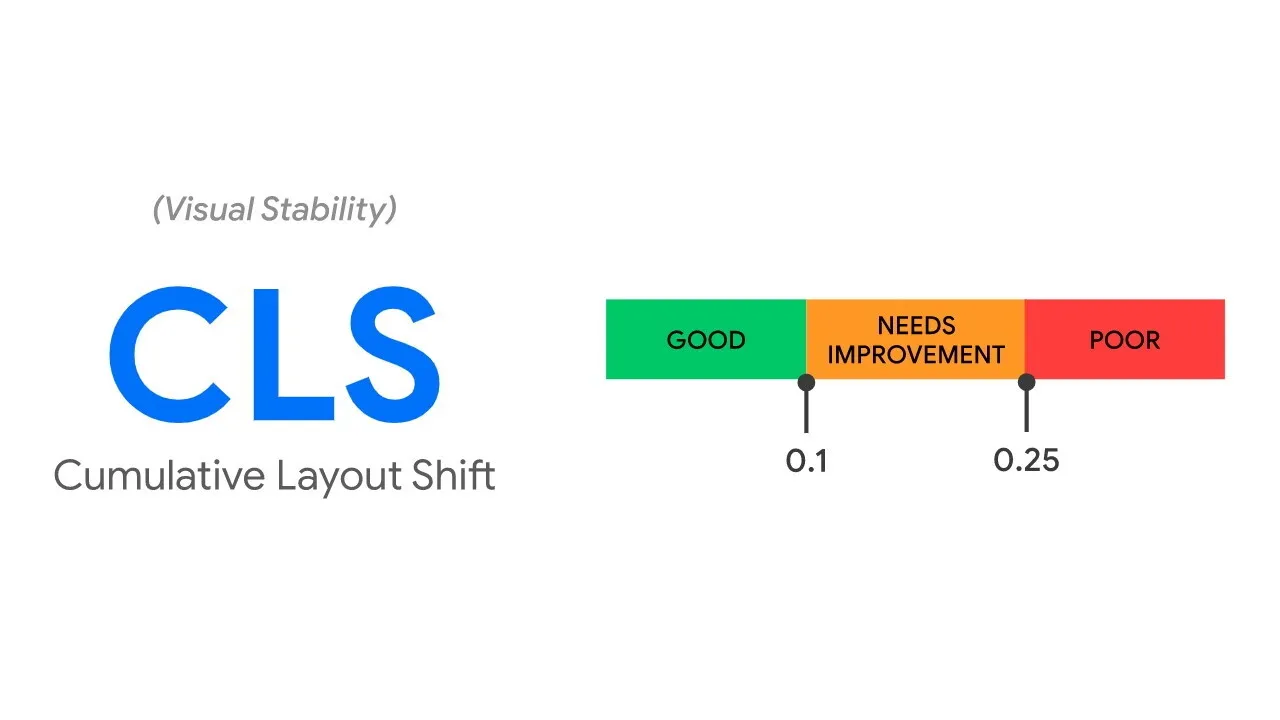 (Visual Stability)

CLS

Cumulative Layout Shift

GOOD

NEEDS IMPROVEMENT

POOR

0.1

0.25